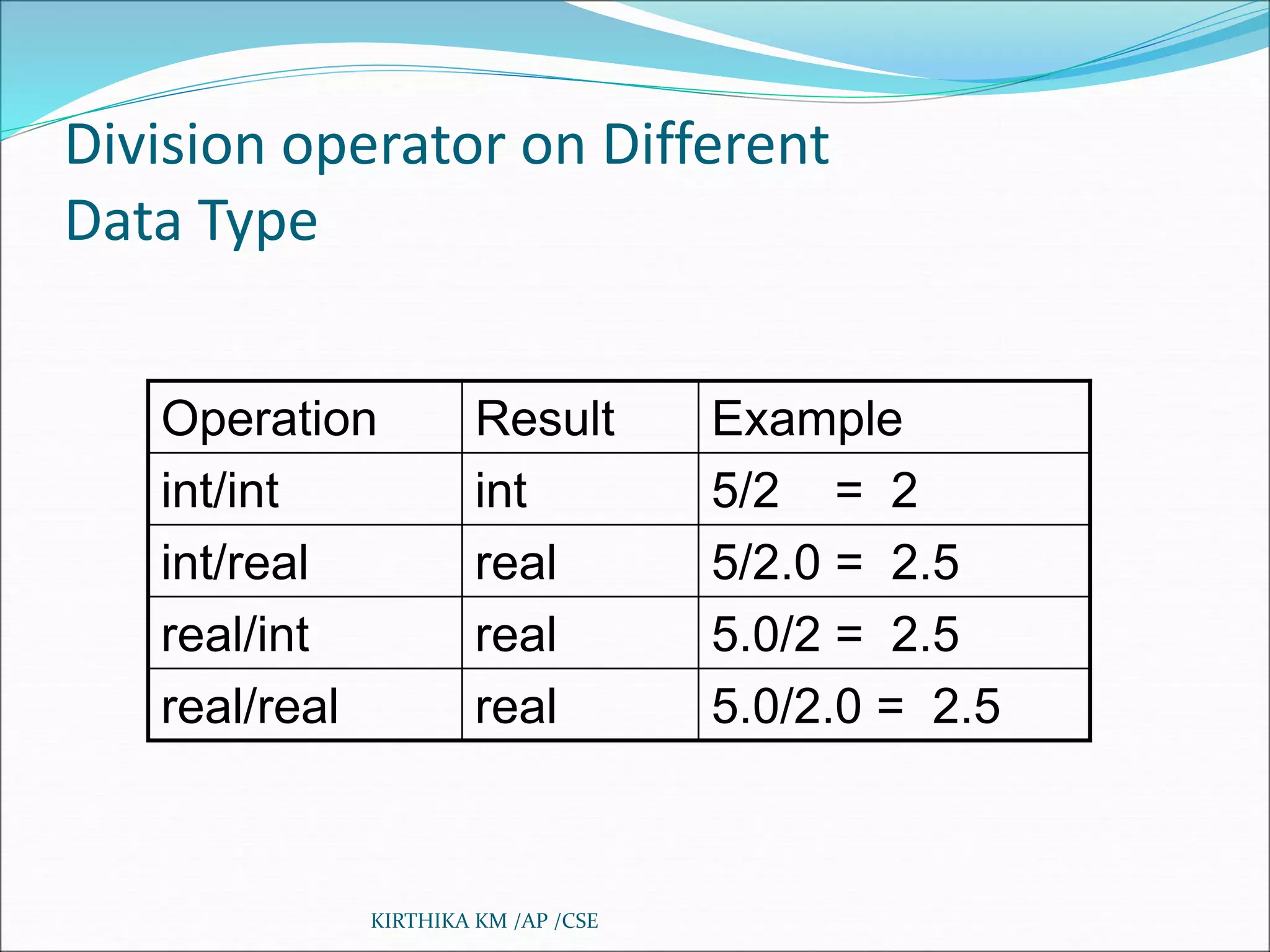 Division operator on Different Data Type

| Operation | Result | Example |
|---|---|---|
| int/int | int | 5/2 = 2 |
| int/real | real | 5/2.0 = 2.5 |
| real/int | real | 5.0/2 = 2.5 |
| real/real | real | 5.0/2.0 = 2.5 |

KIRTHIKA KM /AP /CSE